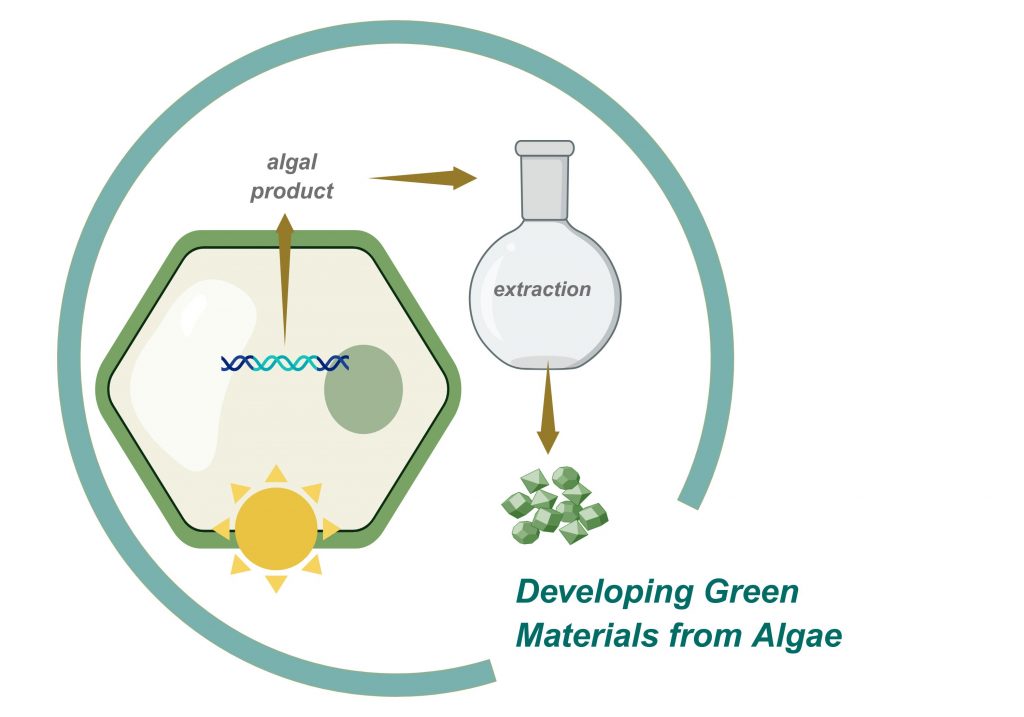 algal product

extraction

Developing Green Materials from Algae